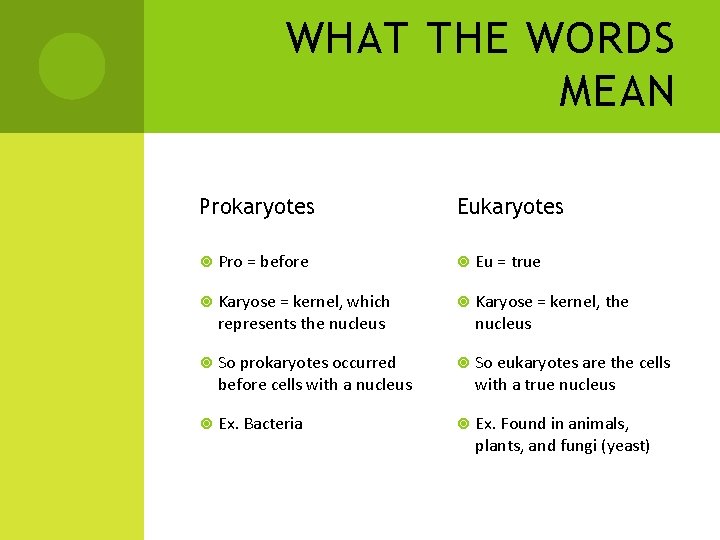 WHAT THE WORDS MEAN

Prokaryotes

Pro = before

Karyose = kernel, which represents the nucleus

So prokaryotes occurred before cells with a nucleus

Ex. Bacteria

Eukaryotes

Eu = true

Karyose = kernel, the nucleus

So eukaryotes are the cells with a true nucleus

Ex. Found in animals, plants, and fungi (yeast)